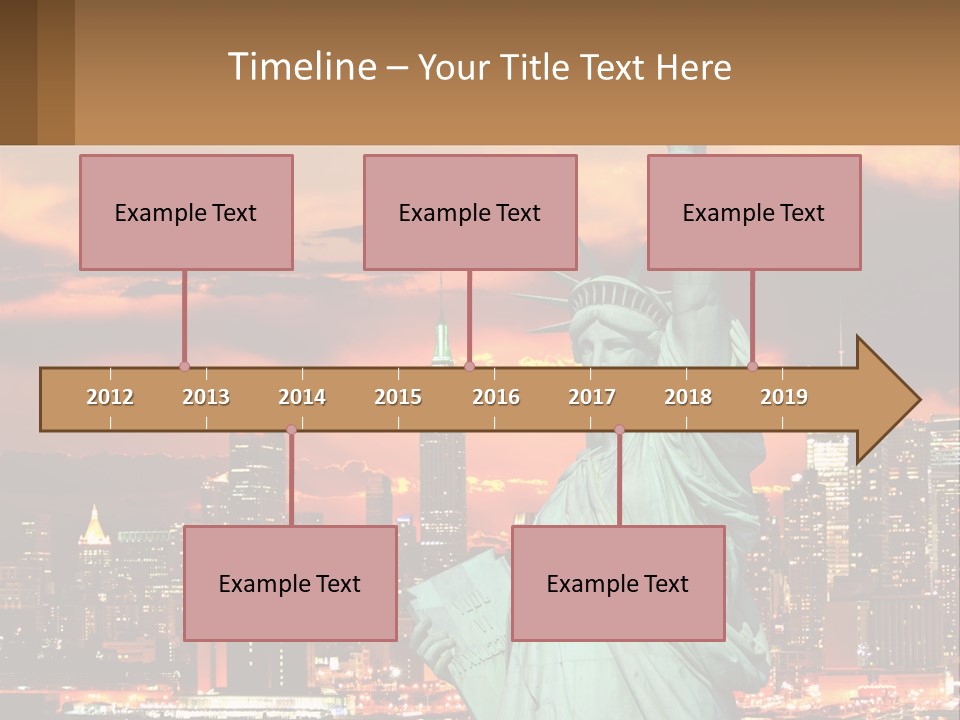 Timeline – Your Title Text Here

Example Text

Example Text

Example Text

2012 2013 2014 2015 2016 2017 2018 2019

Example Text

Example Text